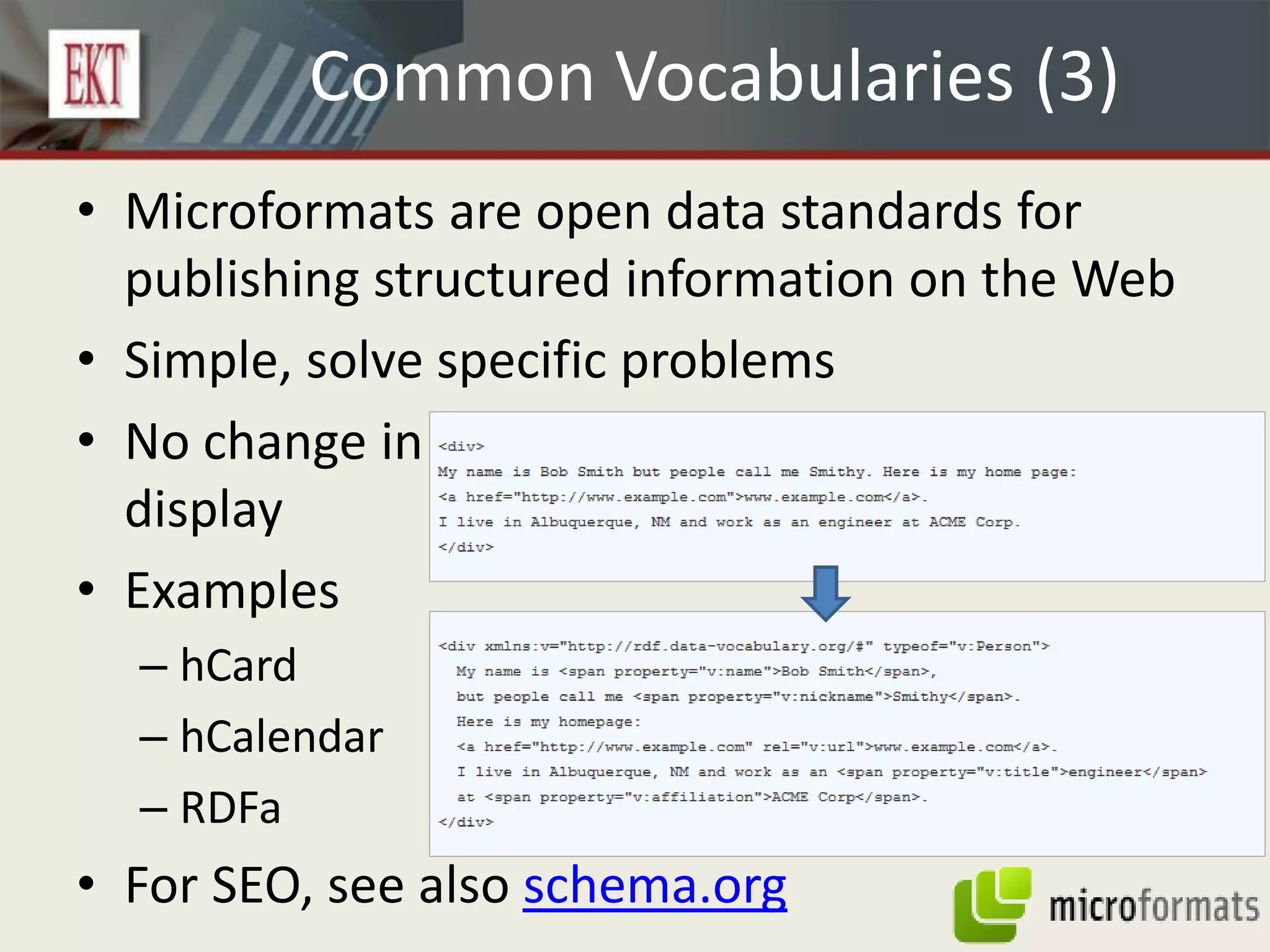 EKT

Common Vocabularies (3)

• Microformats are open data standards for publishing structured information on the Web
• Simple, solve specific problems
• No change in display
• Examples
– hCard
– hCalendar
– RDFa
• For SEO, see also schema.org

<div>
My name is Bob Smith but people call me Smithy. Here is my home page:
<a href="http://www.example.com">www.example.com</a>.
I live in Albuquerque, NM and work as an engineer at ACME Corp.
</div>

<div xmlns:v="http://rdf.data-vocabulary.org/#" typeof="v:Person">
My name is <span property="v:name">Bob Smith</span>,
but people call me <span property="v:nickname">Smithy</span>.
Here is my homepage:
<a href="http://www.example.com" rel="v:url">www.example.com</a>.
I live in Albuquerque, NM and work as an <span property="v:title">engineer</span>
at <span property="v:affiliation">ACME Corp</span>.
</div>

microformats